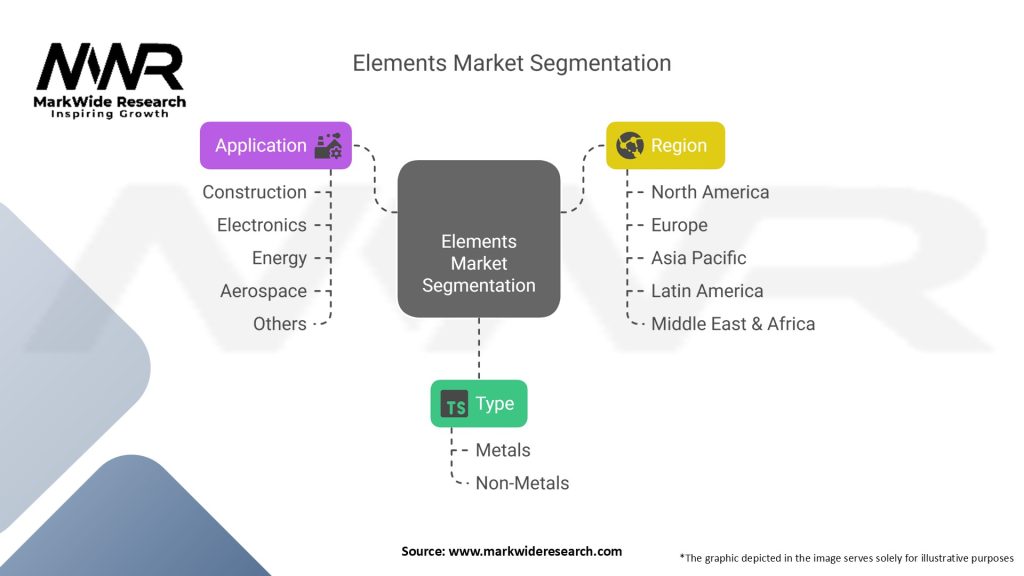 MWR
MarkWide Research
Inspiring Growth

Elements Market Segmentation

Application
Construction
Electronics
Energy
Aerospace
Others

Elements Market Segmentation

Region
North America
Europe
Asia Pacific
Latin America
Middle East & Africa

TS Type
Metals
Non-Metals

Source: www.markwideresearch.com

*The graphic depicted in the image serves solely for illustrative purposes